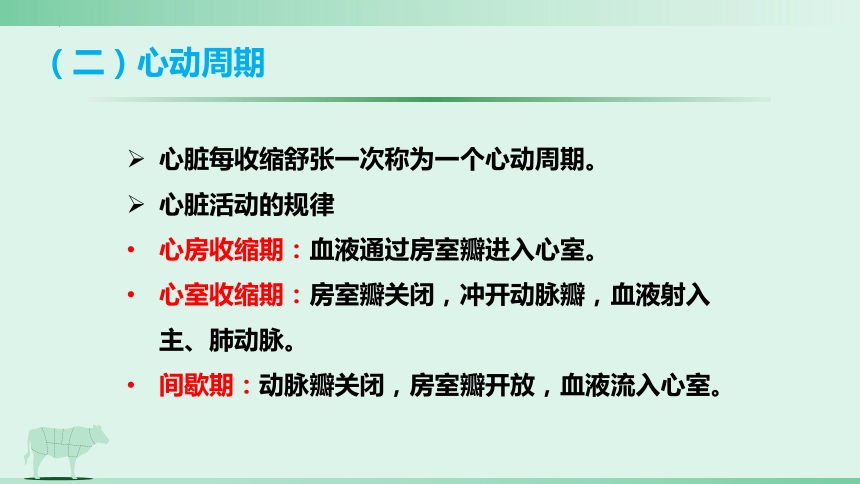 （二）心动周期

➢ 心脏每收缩舒张一次称为一个心动周期。

➢ 心脏活动的规律

• 心房收缩期：血液通过房室瓣进入心室。

• 心室收缩期：房室瓣关闭，冲开动脉瓣，血液射入主、肺动脉。

• 间歇期：动脉瓣关闭，房室瓣开放，血液流入心室。